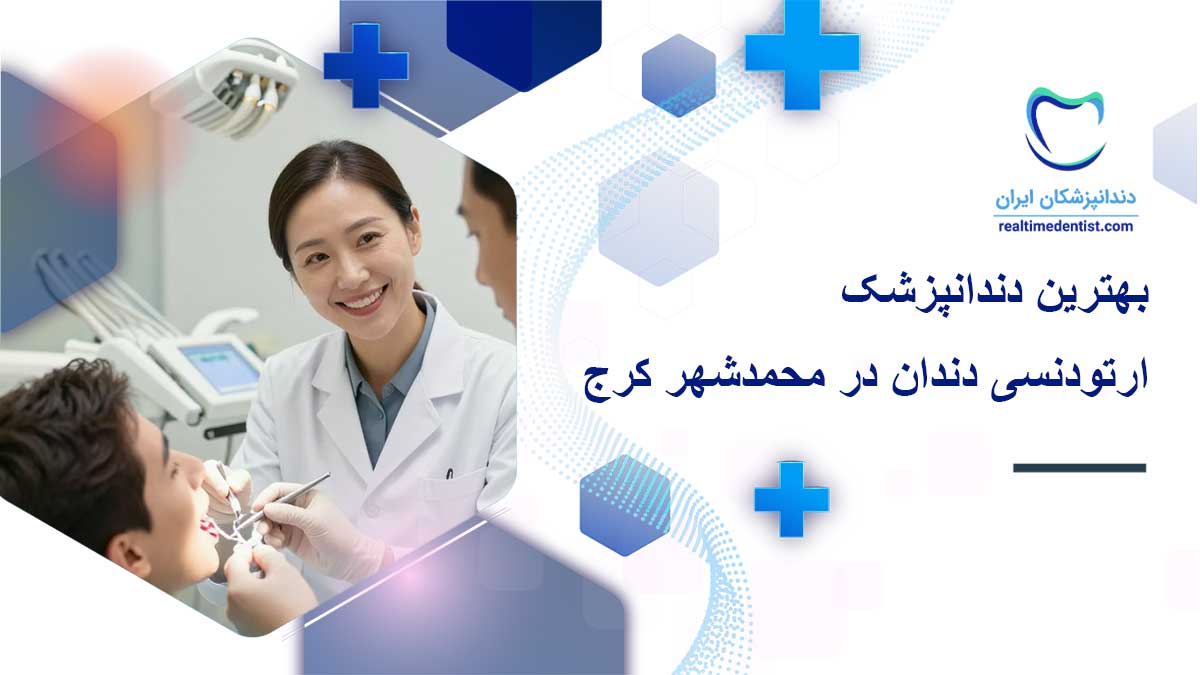 دندانپزشکان ایران
realtimedentist.com

بهترین دندانپزشک
ارتودنسی دندان در محمدشهر کرج